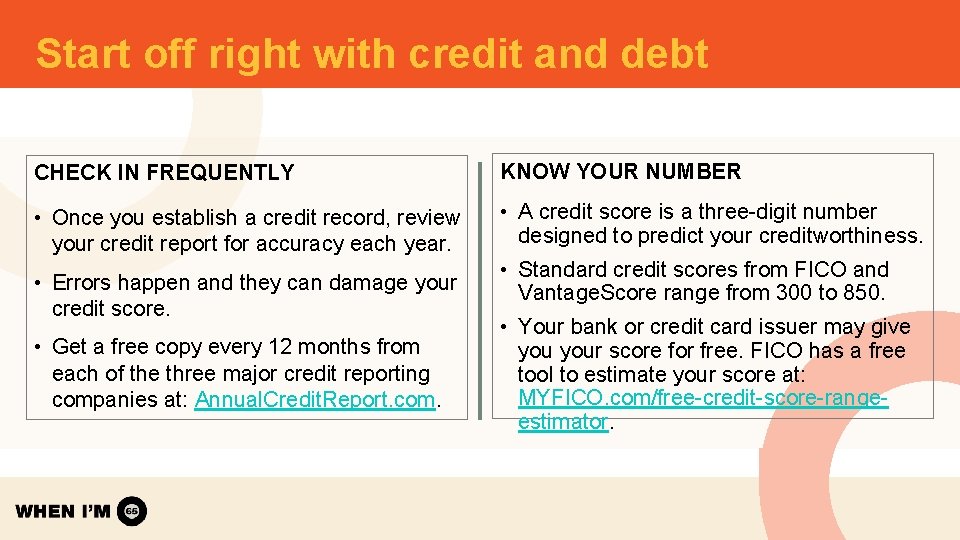 Start off right with credit and debt

CHECK IN FREQUENTLY

• Once you establish a credit record, review your credit report for accuracy each year.

• Errors happen and they can damage your credit score.

• Get a free copy every 12 months from each of the three major credit reporting companies at: AnnualCreditReport.com.

KNOW YOUR NUMBER

• A credit score is a three-digit number designed to predict your creditworthiness.

• Standard credit scores from FICO and VantageScore range from 300 to 850.

• Your bank or credit card issuer may give you your score for free. FICO has a free tool to estimate your score at: MYFICO.com/free-credit-score-range-estimator.

WHEN I'M 65